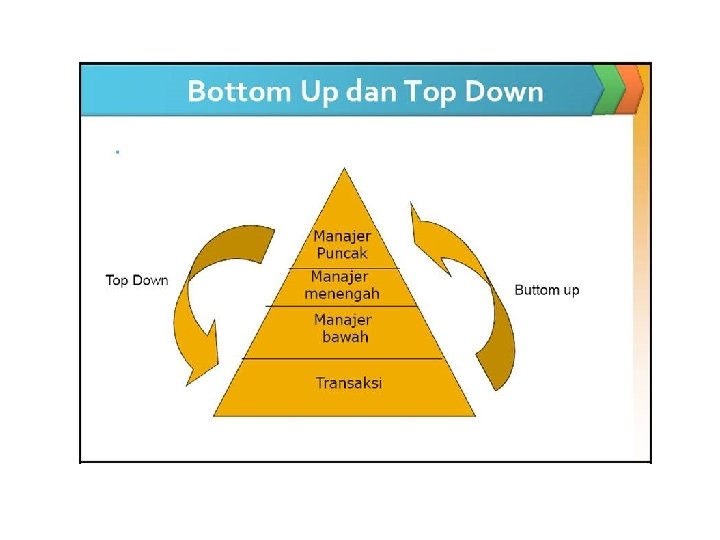 Bottom Up dan Top Down

Top Down

Manajer Puncak

Manajer menengah

Manajer bawah

Transaksi

Buttom up